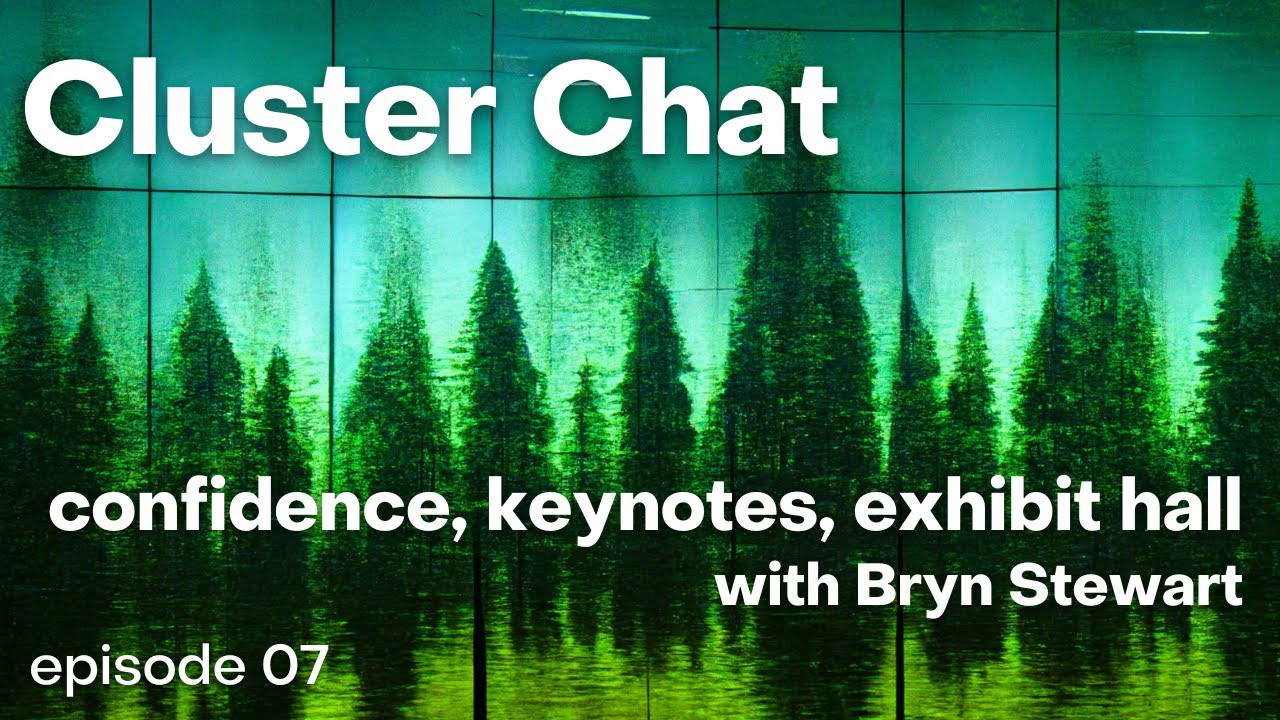 Cluster Chat

confidence, keynotes, exhibit hall
with Bryn Stewart

episode 07